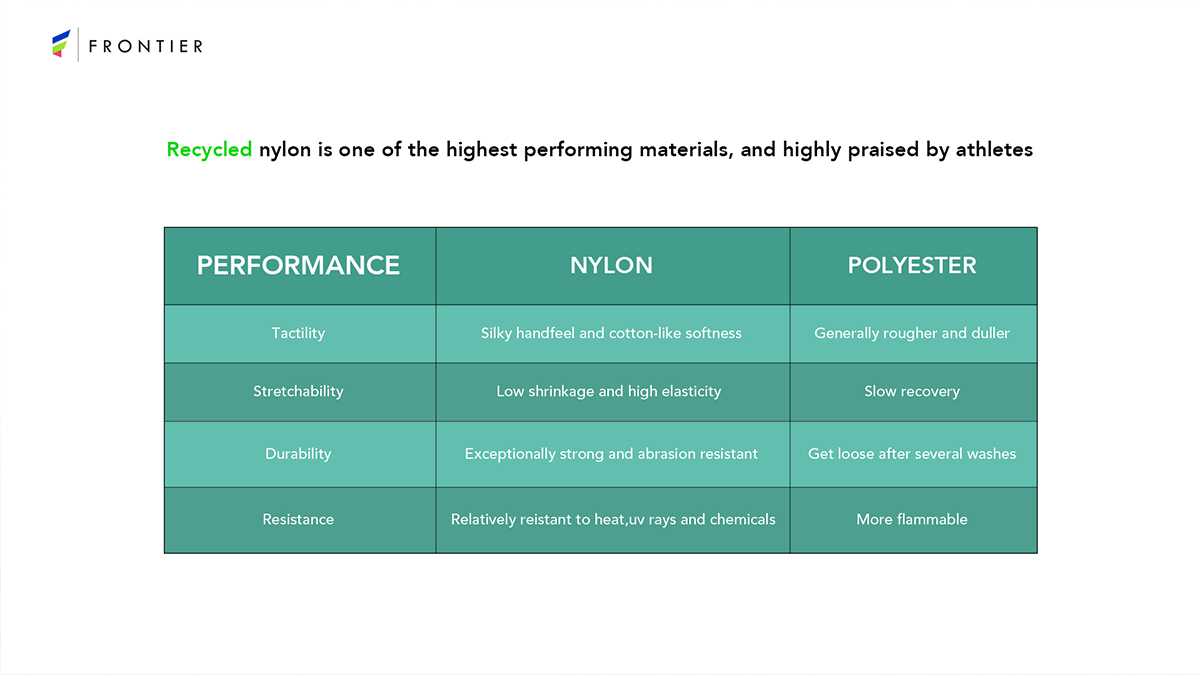 FRONTIER

Recycled nylon is one of the highest performing materials, and highly praised by athletes

| PERFORMANCE | NYLON | POLYESTER |
|---|---|---|
| Tactility | Silky handfeel and cotton-like softness | Generally rougher and duller |
| Stretchability | Low shrinkage and high elasticity | Slow recovery |
| Durability | Exceptionally strong and abrasion resistant | Get loose after several washes |
| Resistance | Relatively reistant to heat,uv rays and chemicals | More flammable |